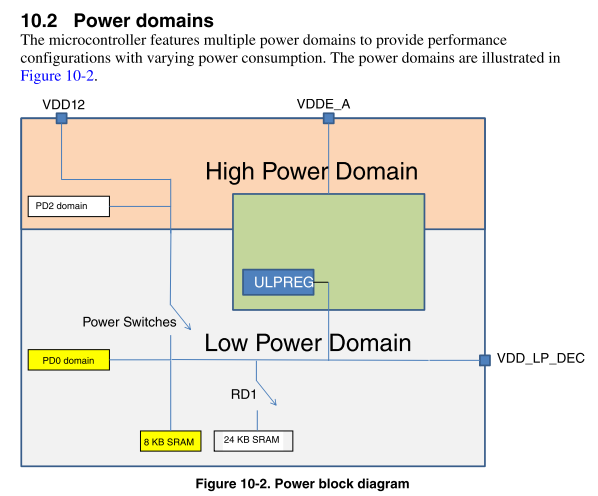 10.2 Power domains

The microcontroller features multiple power domains to provide performance configurations with varying power consumption. The power domains are illustrated in Figure 10-2.

VDD12

VDDE_A

High Power Domain

PD2 domain

ULPREG

Power Switches

Low Power Domain

PD0 domain

VDD_LP_DEC

RD1

8 KB SRAM

24 KB SRAM

Figure 10-2. Power block diagram